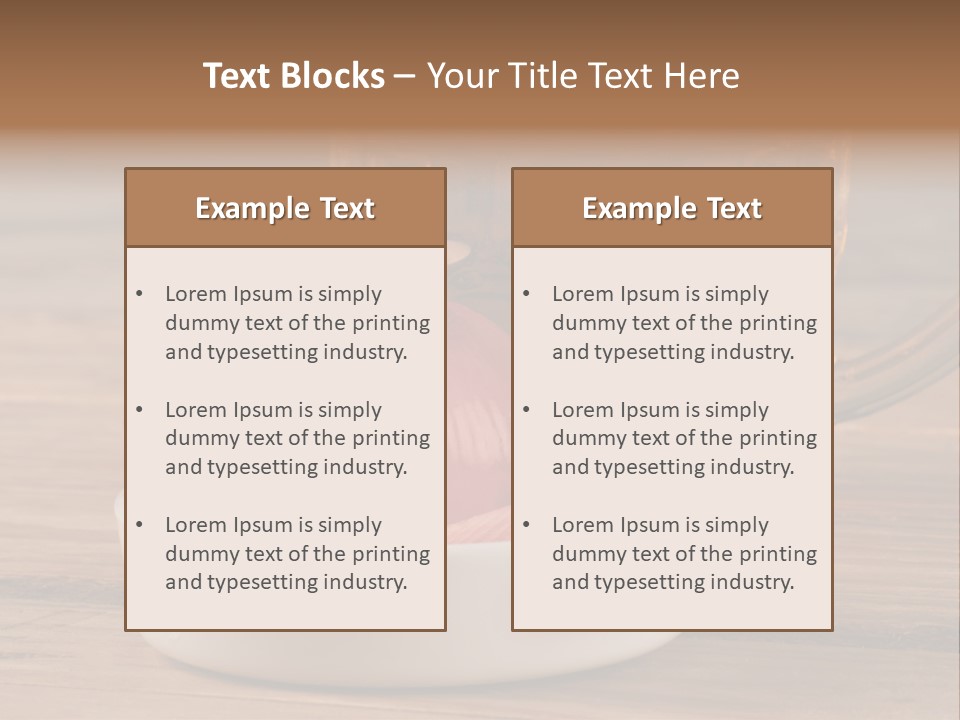 Text Blocks – Your Title Text Here

Example Text

• Lorem Ipsum is simply dummy text of the printing and typesetting industry.

• Lorem Ipsum is simply dummy text of the printing and typesetting industry.

• Lorem Ipsum is simply dummy text of the printing and typesetting industry.

Example Text

• Lorem Ipsum is simply dummy text of the printing and typesetting industry.

• Lorem Ipsum is simply dummy text of the printing and typesetting industry.

• Lorem Ipsum is simply dummy text of the printing and typesetting industry.